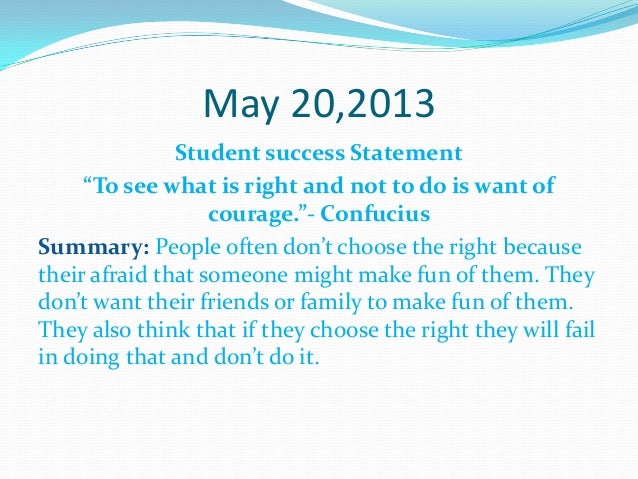 May 20,2013

Student success Statement

“To see what is right and not to do is want of courage.”- Confucius

Summary: People often don’t choose the right because their afraid that someone might make fun of them. They don’t want their friends or family to make fun of them. They also think that if they choose the right they will fail in doing that and don’t do it.